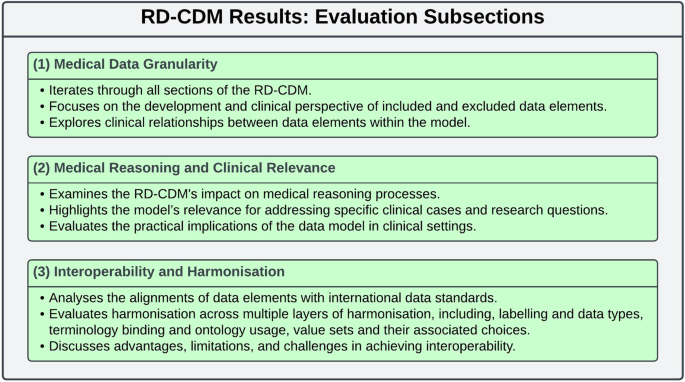 RD-CDM Results: Evaluation Subsections

(1) Medical Data Granularity

• Iterates through all sections of the RD-CDM.
• Focuses on the development and clinical perspective of included and excluded data elements.
• Explores clinical relationships between data elements within the model.

(2) Medical Reasoning and Clinical Relevance

• Examines the RD-CDM's impact on medical reasoning processes.
• Highlights the model's relevance for addressing specific clinical cases and research questions.
• Evaluates the practical implications of the data model in clinical settings.

(3) Interoperability and Harmonisation

• Analyses the alignments of data elements with international data standards.
• Evaluates harmonisation across multiple layers of harmonisation, including, labelling and data types, terminology binding and ontology usage, value sets and their associated choices.
• Discusses advantages, limitations, and challenges in achieving interoperability.